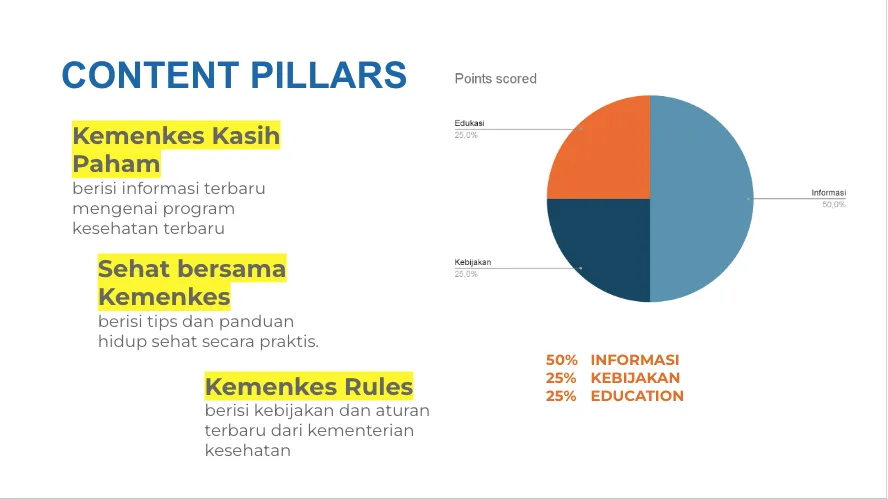 CONTENT PILLARS

Kemenkes Kasih Paham
berisi informasi terbaru mengenai program kesehatan terbaru

Sehat bersama Kemenkes
berisi tips dan panduan hidup sehat secara praktis.

Kemenkes Rules
berisi kebijakan dan aturan terbaru dari kementerian kesehatan

Points scored

Edukasi
25,0%

Informasi
50,0%

Kebijakan
25,0%

50% INFORMASI
25% KEBIJAKAN
25% EDUCATION